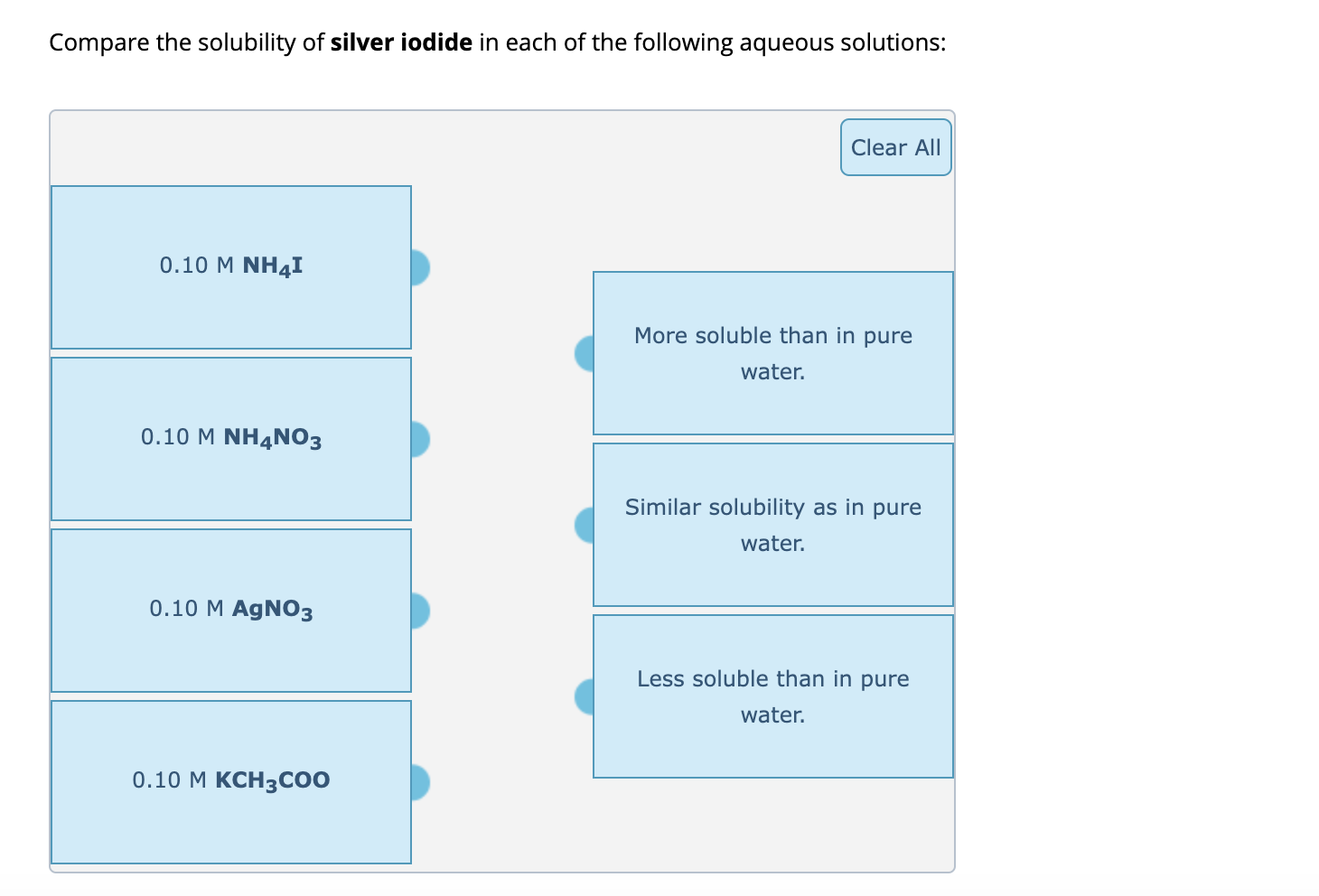 Compare the solubility of **silver iodide** in each of the following aqueous solutions:

Clear All

0.10 M $NH_4I$

0.10 M $NH_4NO_3$

0.10 M $AgNO_3$

0.10 M $KCH_3COO$

More soluble than in pure water.

Similar solubility as in pure water.

Less soluble than in pure water.